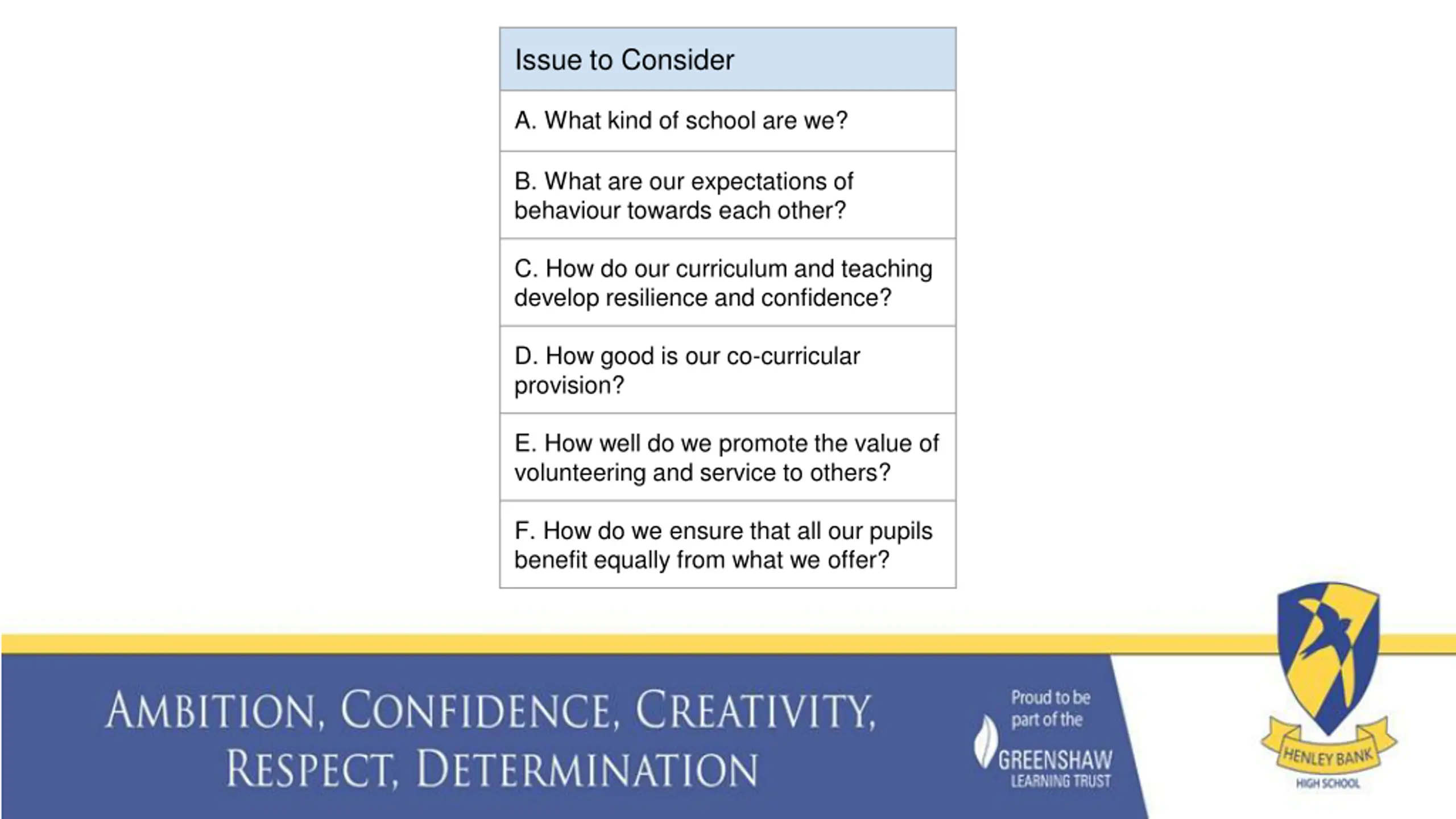 | Issue to Consider |
|---|
| A. What kind of school are we? |
| B. What are our expectations of behaviour towards each other? |
| C. How do our curriculum and teaching develop resilience and confidence? |
| D. How good is our co-curricular provision? |
| E. How well do we promote the value of volunteering and service to others? |
| F. How do we ensure that all our pupils benefit equally from what we offer? |

AMBITION, CONFIDENCE, CREATIVITY, RESPECT, DETERMINATION

Proud to be part of the GREENSHAW LEARNING TRUST

HENLEY BANK HIGH SCHOOL